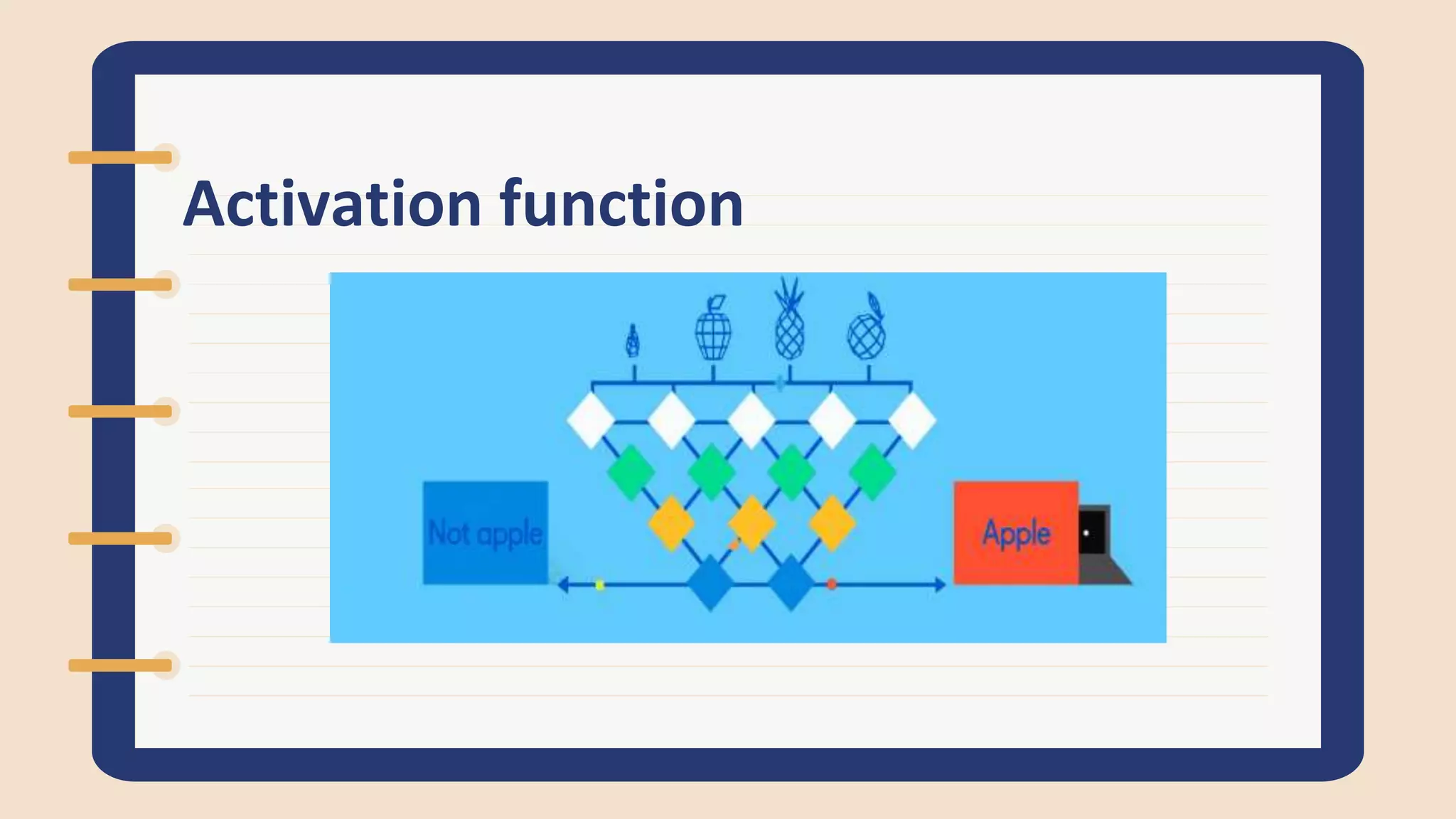 Activation function

Not apple

Apple